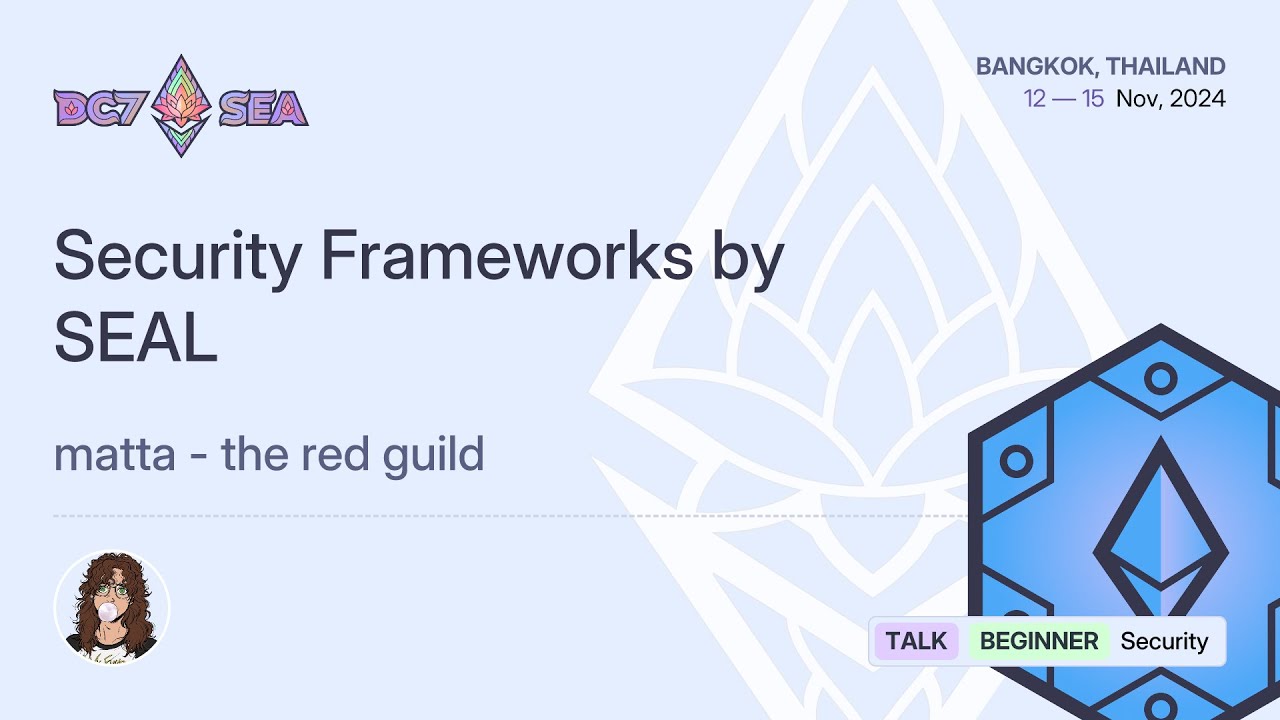 DC7 SEA

BANGKOK, THAILAND
12 — 15 Nov, 2024

Security Frameworks by SEAL

matta - the red guild

TALK BEGINNER Security